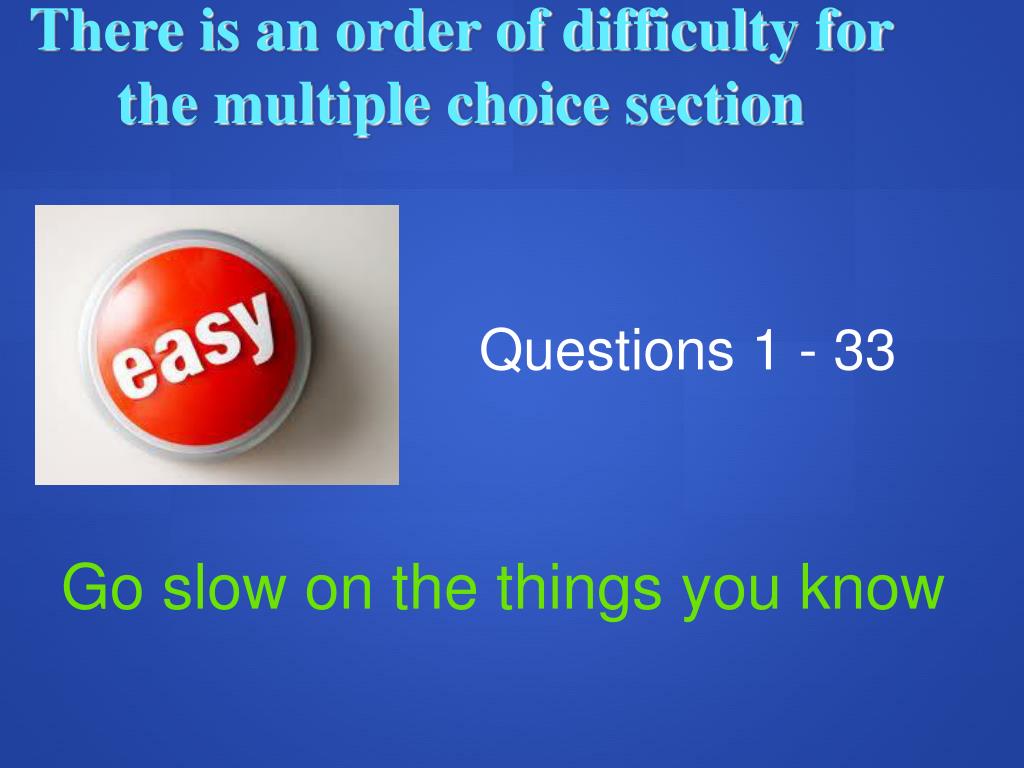 There is an order of difficulty for the multiple choice section

easy

Questions 1 - 33

Go slow on the things you know